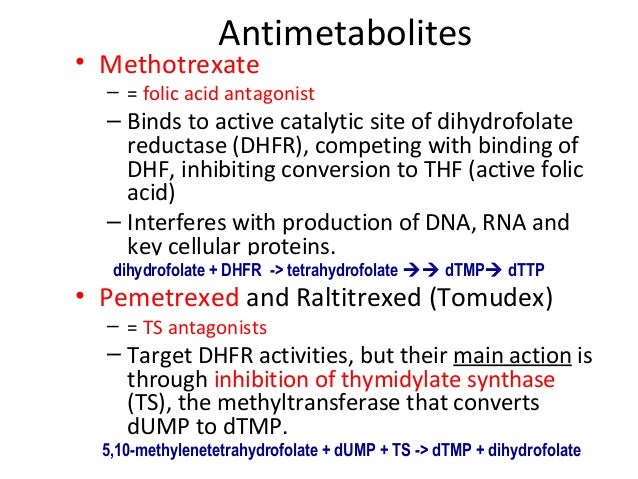 Antimetabolites

• Methotrexate
– = folic acid antagonist
– Binds to active catalytic site of dihydrofolate reductase (DHFR), competing with binding of DHF, inhibiting conversion to THF (active folic acid)
– Interferes with production of DNA, RNA and key cellular proteins.

dihydrofolate + DHFR -> tetrahydrofolate →→ dTMP→ dTTP

• Pemetrexed and Raltitrexed (Tomudex)
– = TS antagonists
– Target DHFR activities, but their main action is through inhibition of thymidylate synthase (TS), the methyltransferase that converts dUMP to dTMP.

5,10-methylenetetrahydrofolate + dUMP + TS -> dTMP + dihydrofolate